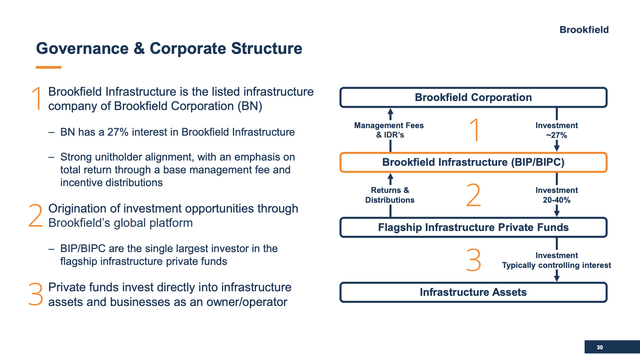 Brookfield

Governance & Corporate Structure

1 Brookfield Infrastructure is the listed infrastructure company of Brookfield Corporation (BN)

– BN has a 27% interest in Brookfield Infrastructure

– Strong unitholder alignment, with an emphasis on total return through a base management fee and incentive distributions

2 Origination of investment opportunities through Brookfield's global platform

– BIP/BIPC are the single largest investor in the flagship infrastructure private funds

3 Private funds invest directly into infrastructure assets and businesses as an owner/operator

Brookfield Corporation

Management Fees & IDR's

1

Investment ~27%

Brookfield Infrastructure (BIP/BIPC)

Returns & Distributions

2

Investment 20-40%

Flagship Infrastructure Private Funds

3

Investment Typically controlling interest

Infrastructure Assets

30